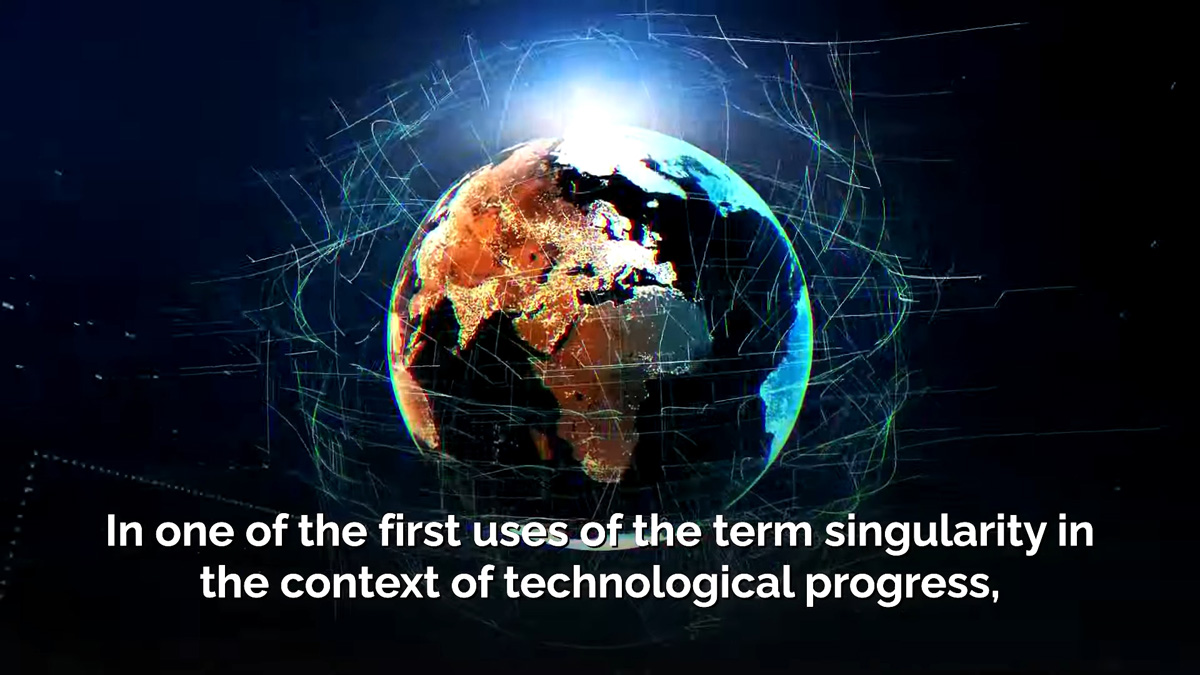 In one of the first uses of the term singularity in the context of technological progress,